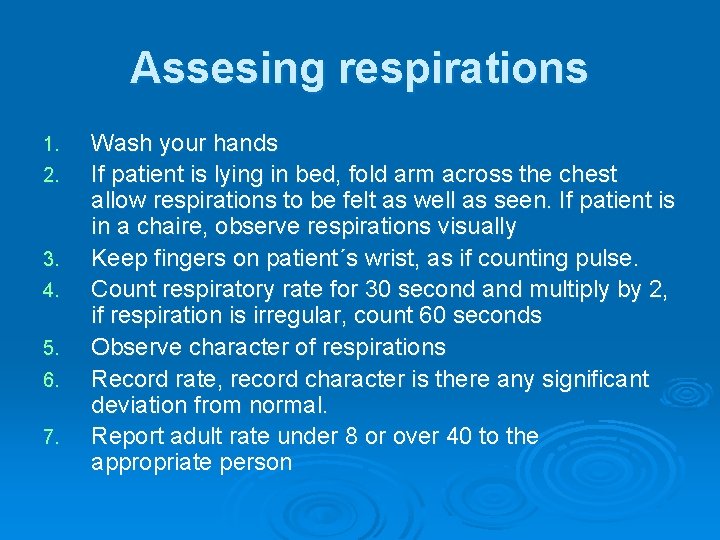 Assesing respirations

1. Wash your hands
2. If patient is lying in bed, fold arm across the chest allow respirations to be felt as well as seen. If patient is in a chaire, observe respirations visually
3. Keep fingers on patient´s wrist, as if counting pulse.
4. Count respiratory rate for 30 second and multiply by 2, if respiration is irregular, count 60 seconds
5. Observe character of respirations
6. Record rate, record character is there any significant deviation from normal.
7. Report adult rate under 8 or over 40 to the appropriate person